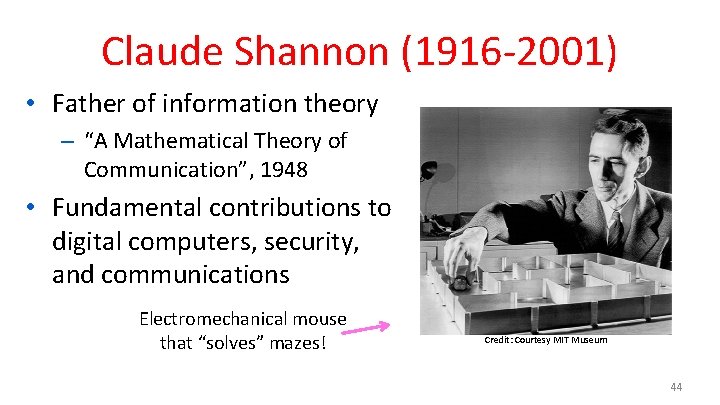 Claude Shannon (1916-2001)

• Father of information theory
  – "A Mathematical Theory of Communication", 1948
• Fundamental contributions to digital computers, security, and communications

Electromechanical mouse that "solves" mazes!

Credit: Courtesy MIT Museum

44